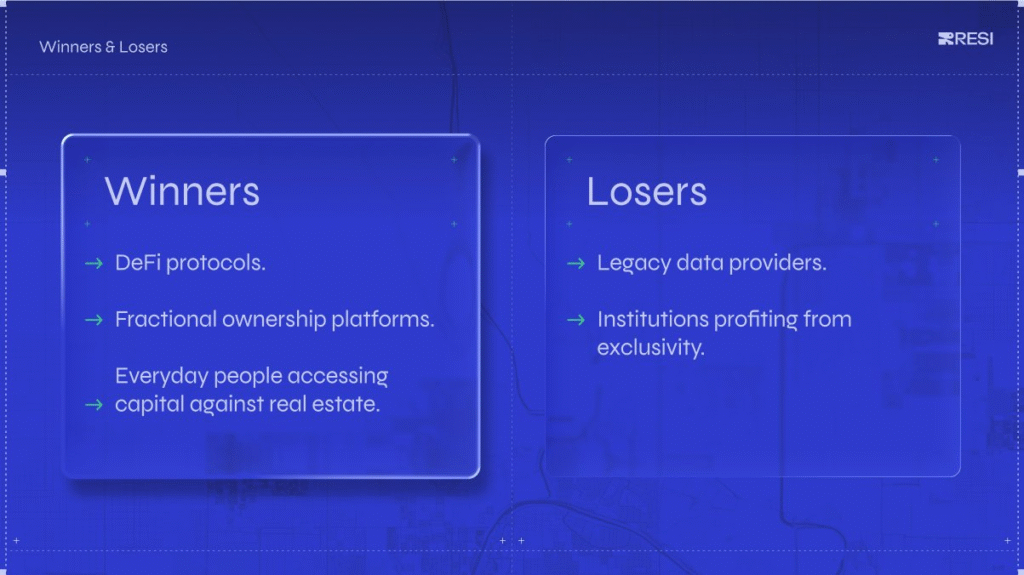 Winners & Losers

RESI

Winners

→ DeFi protocols.

→ Fractional ownership platforms.

→ Everyday people accessing capital against real estate.

Losers

→ Legacy data providers.

→ Institutions profiting from exclusivity.